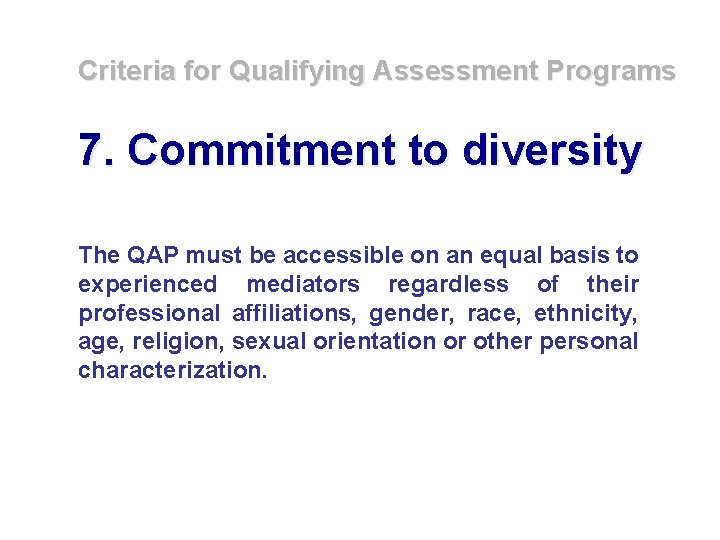 Criteria for Qualifying Assessment Programs

7. Commitment to diversity

The QAP must be accessible on an equal basis to experienced mediators regardless of their professional affiliations, gender, race, ethnicity, age, religion, sexual orientation or other personal characterization.